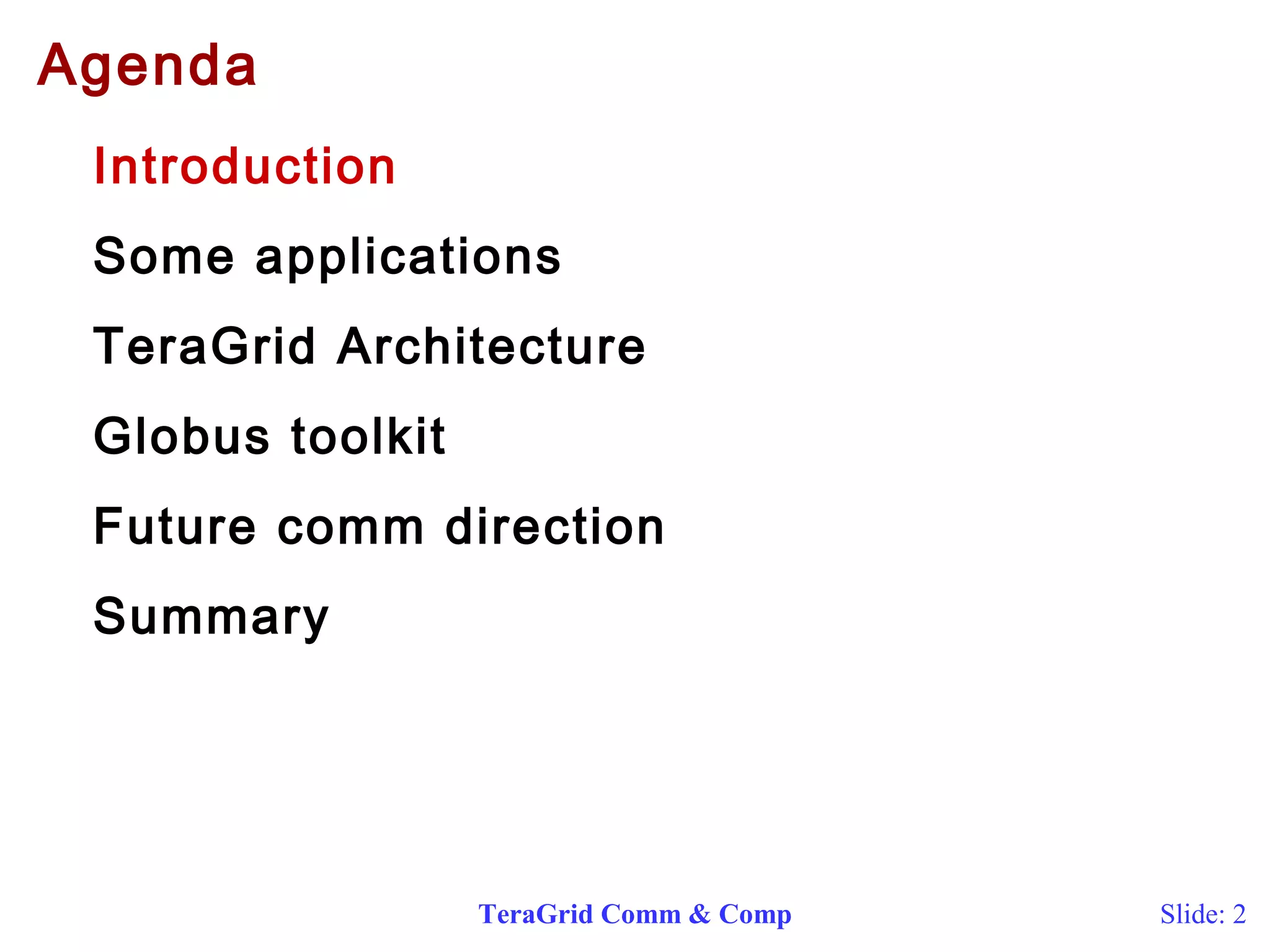 Agenda

Introduction

Some applications

TeraGrid Architecture

Globus toolkit

Future comm direction

Summary

TeraGrid Comm & Comp

Slide: 2